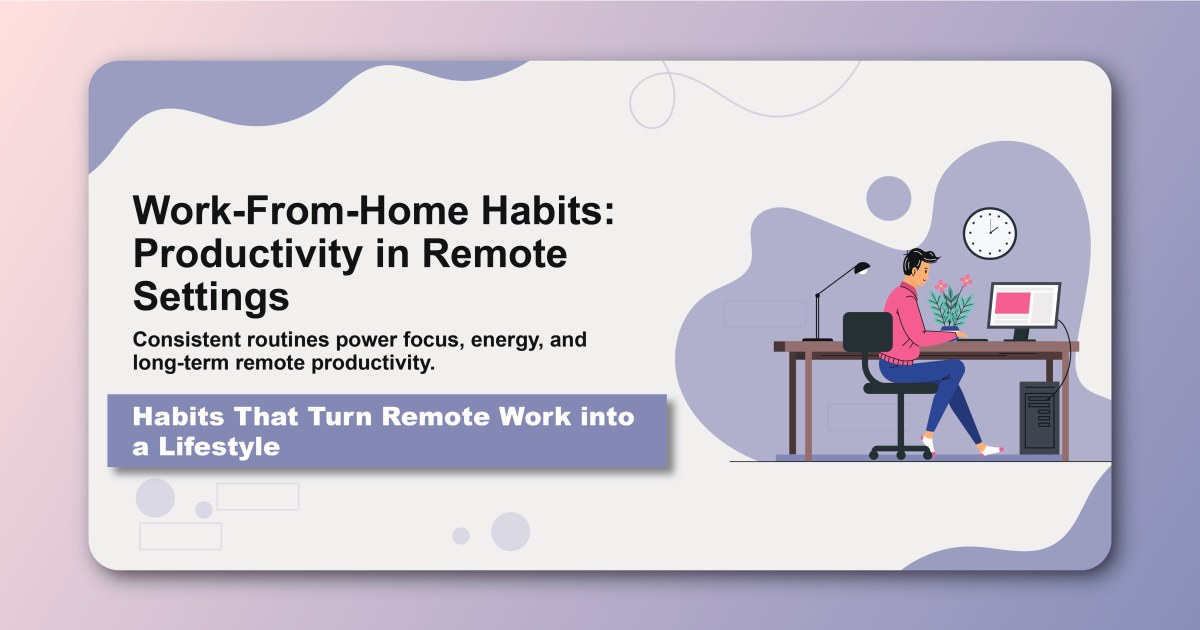 Work-From-Home Habits: Productivity in Remote Settings

Consistent routines power focus, energy, and long-term remote productivity.

Habits That Turn Remote Work into a Lifestyle